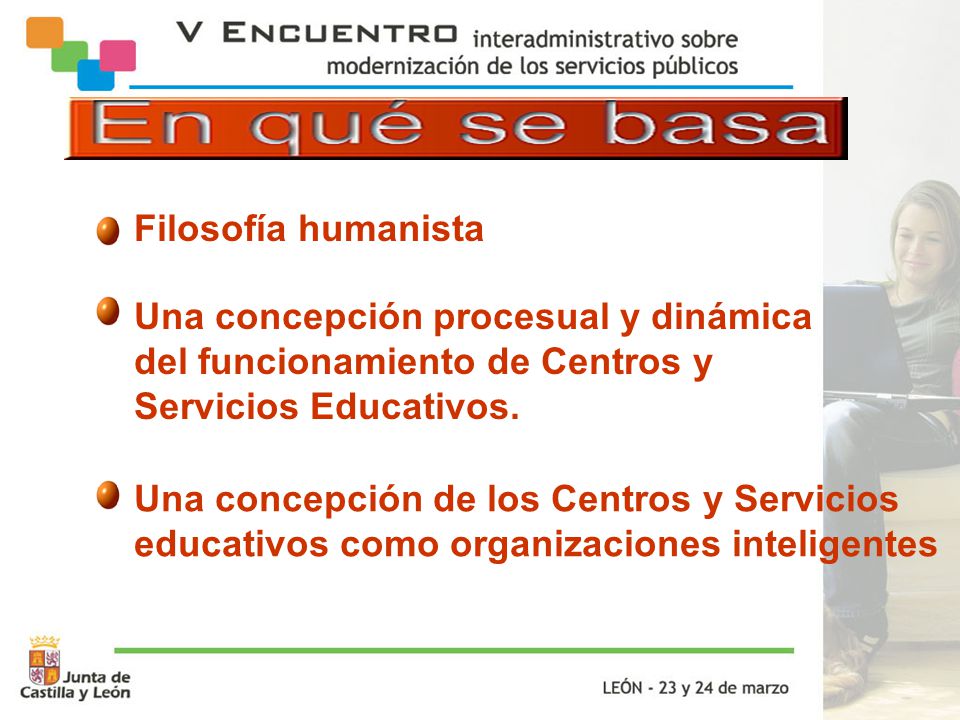 V ENCUENTRO interadministrativo sobre modernización de los servicios públicos

En qué se basa

Filosofía humanista

Una concepción procesual y dinámica del funcionamiento de Centros y Servicios Educativos.

Una concepción de los Centros y Servicios educativos como organizaciones inteligentes

Junta de Castilla y León

LEÓN - 23 y 24 de marzo